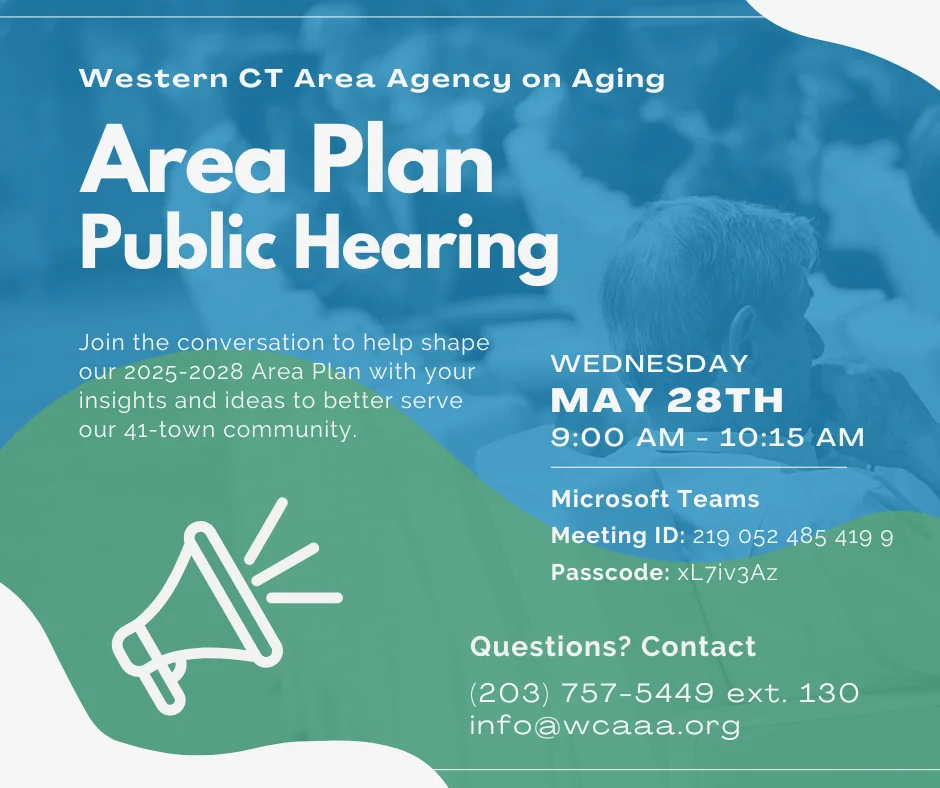 Western CT Area Agency on Aging

Area Plan
Public Hearing

Join the conversation to help shape our 2025-2028 Area Plan with your insights and ideas to better serve our 41-town community.

WEDNESDAY
MAY 28TH
9:00 AM - 10:15 AM

Microsoft Teams
Meeting ID: 219 052 485 419 9
Passcode: xL7iv3Az

Questions? Contact
(203) 757-5449 ext. 130
info@wcaaa.org